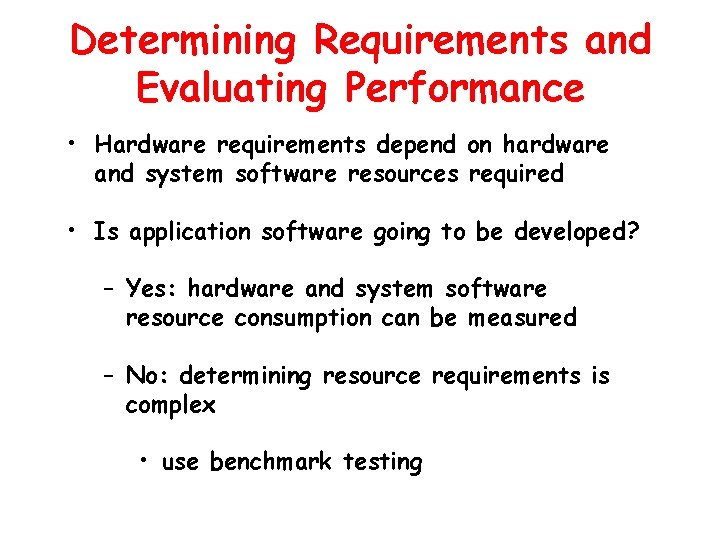 Determining Requirements and Evaluating Performance

• Hardware requirements depend on hardware and system software resources required

• Is application software going to be developed?

– Yes: hardware and system software resource consumption can be measured

– No: determining resource requirements is complex

• use benchmark testing